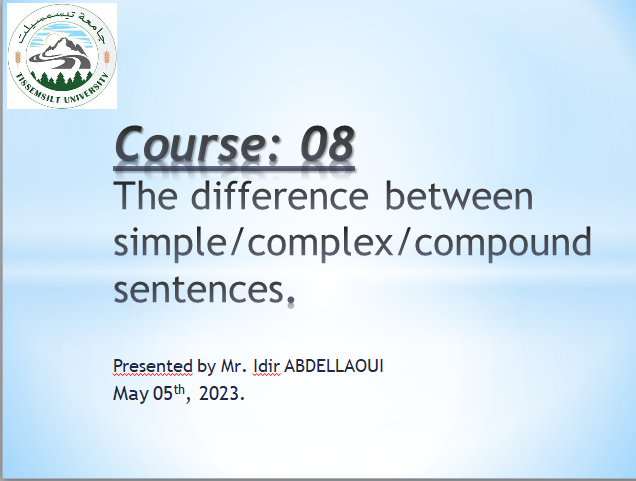 جامعة تيسمسيلت
TISSEMSILT UNIVERSITY

Course: 08

The difference between simple/complex/compound sentences.

Presented by Mr. Idir ABDELLAOUI
May 05$^{th}$, 2023.